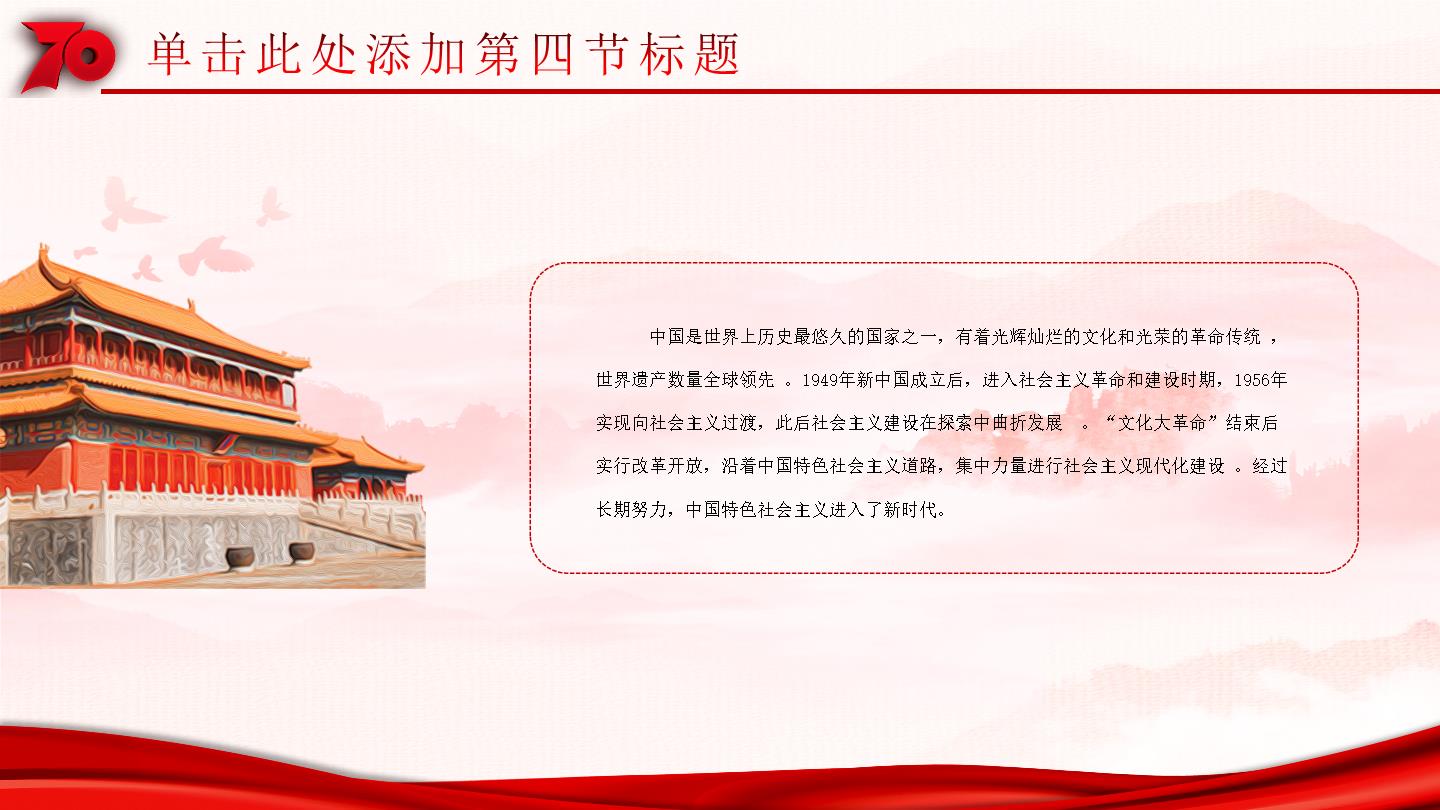 70

单击此处添加第四节标题

中国是世界上历史最悠久的国家之一，有着光辉灿烂的文化和光荣的革命传统 ，世界遗产数量全球领先 。1949年新中国成立后，进入社会主义革命和建设时期，1956年实现向社会主义过渡，此后社会主义建设在探索中曲折发展 。“文化大革命”结束后实行改革开放，沿着中国特色社会主义道路，集中力量进行社会主义现代化建设 。经过长期努力，中国特色社会主义进入了新时代。